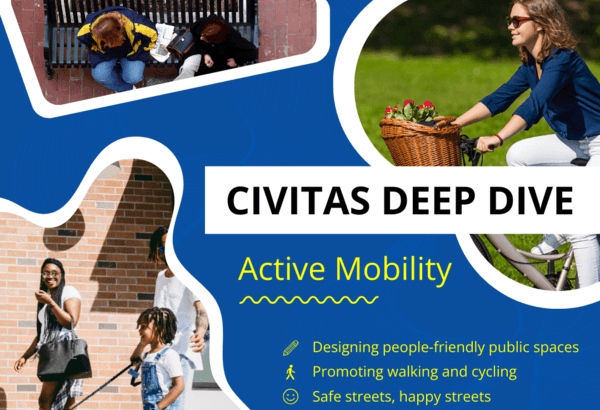 CIVITAS DEEP DIVE

Active Mobility

Designing people-friendly public spaces
Promoting walking and cycling
Safe streets, happy streets